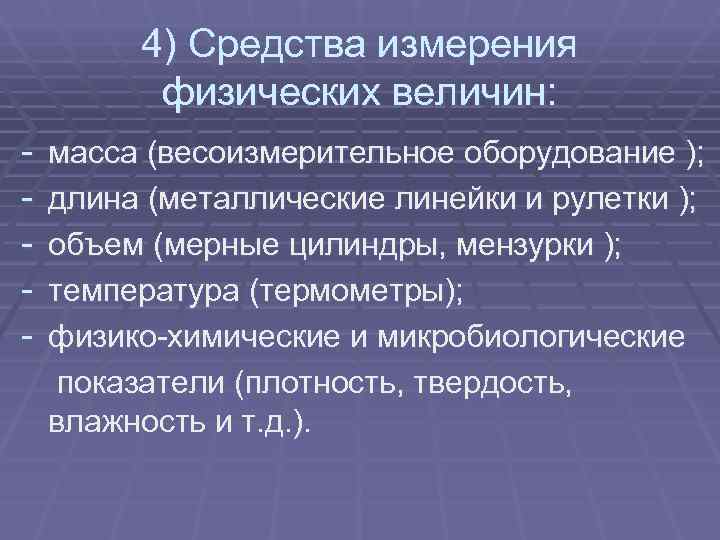 4) Средства измерения физических величин:

- масса (весоизмерительное оборудование );
- длина (металлические линейки и рулетки );
- объем (мерные цилиндры, мензурки );
- температура (термометры);
- физико-химические и микробиологические показатели (плотность, твердость, влажность и т.д.).